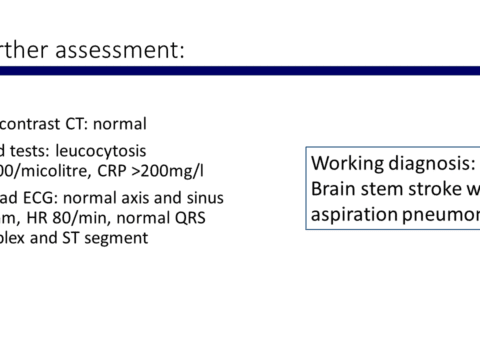 rther assessment:

contrast CT: normal

d tests: leucocytosis 00/micolitre, CRP >200mg/l

ad ECG: normal axis and sinus m, HR 80/min, normal QRS plex and ST segment

Working diagnosis: Brain stem stroke w aspiration pneumor